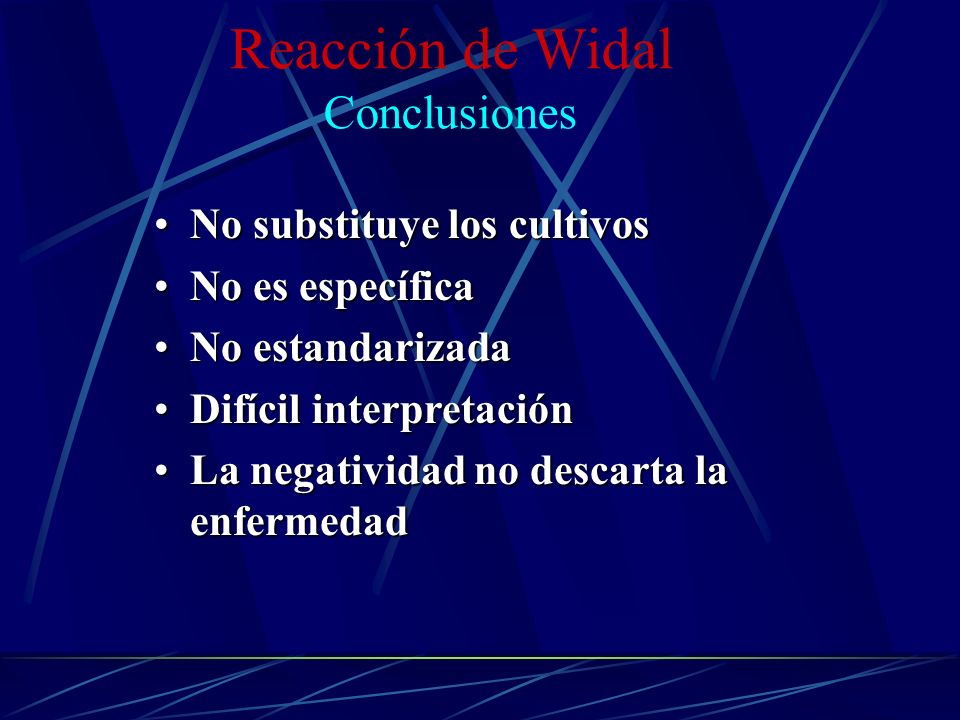 Reacción de Widal
Conclusiones

• No substituye los cultivos
• No es específica
• No estandarizada
• Difícil interpretación
• La negatividad no descarta la enfermedad